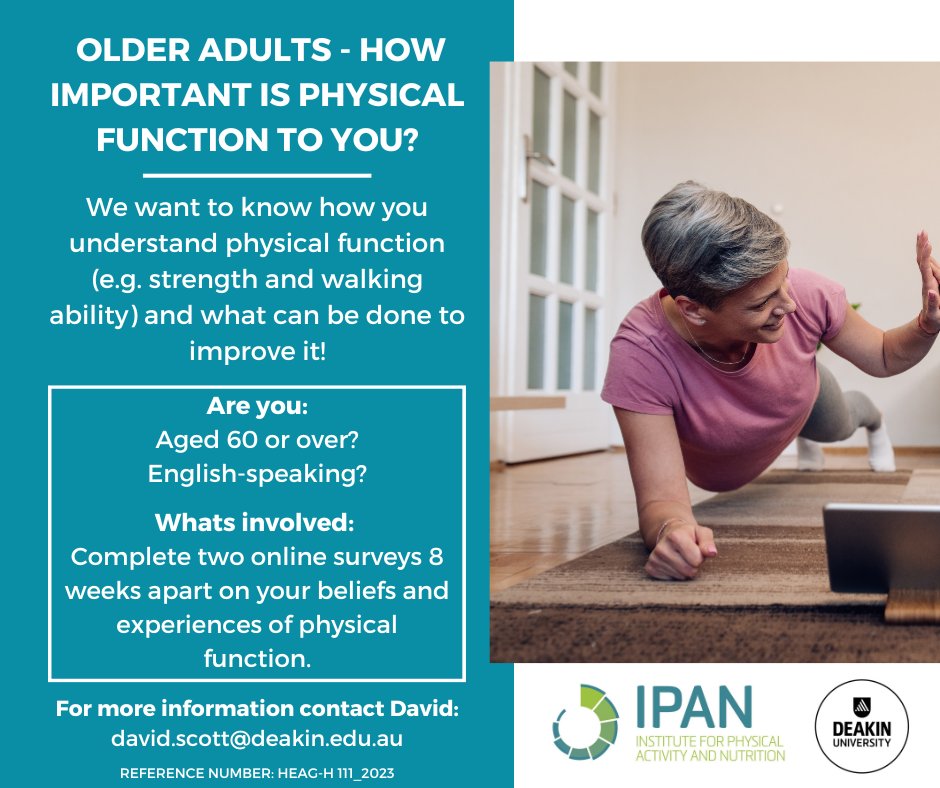 OLDER ADULTS - HOW IMPORTANT IS PHYSICAL FUNCTION TO YOU?

We want to know how you understand physical function (e.g. strength and walking ability) and what can be done to improve it!

Are you:
Aged 60 or over?
English-speaking?

Whats involved:
Complete two online surveys 8 weeks apart on your beliefs and experiences of physical function.

For more information contact David:
david.scott@deakin.edu.au

REFERENCE NUMBER: HEAG-H 111_2023

IPAN
INSTITUTE FOR PHYSICAL ACTIVITY AND NUTRITION

DEAKIN UNIVERSITY